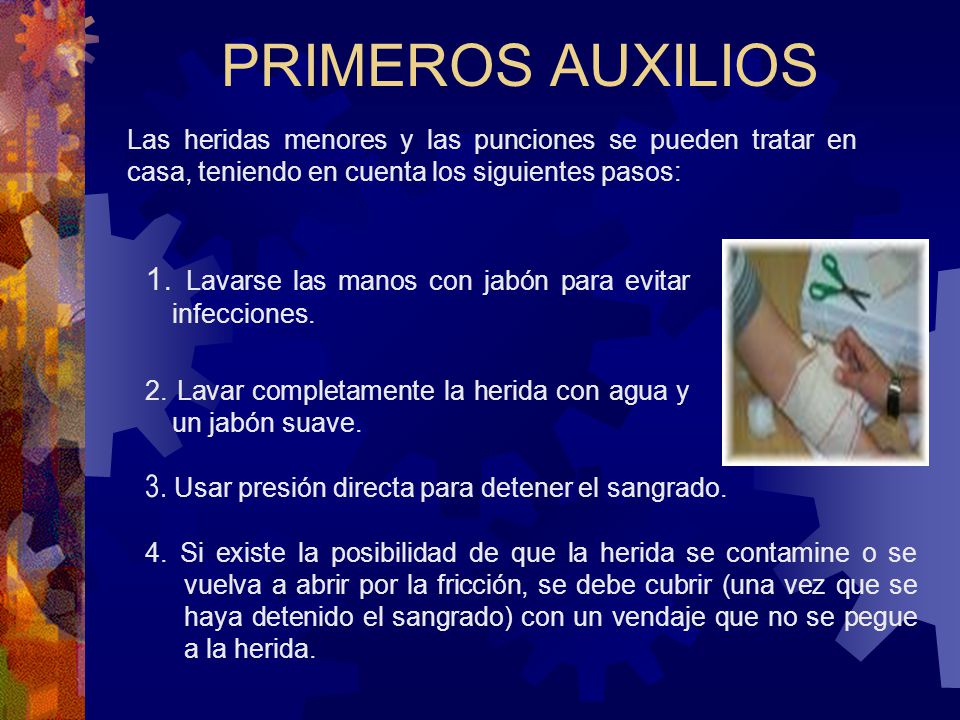 PRIMEROS AUXILIOS

Las heridas menores y las punciones se pueden tratar en casa, teniendo en cuenta los siguientes pasos:

1. Lavarse las manos con jabón para evitar infecciones.

2. Lavar completamente la herida con agua y un jabón suave.

3. Usar presión directa para detener el sangrado.

4. Si existe la posibilidad de que la herida se contamine o se vuelva a abrir por la fricción, se debe cubrir (una vez que se haya detenido el sangrado) con un vendaje que no se pegue a la herida.